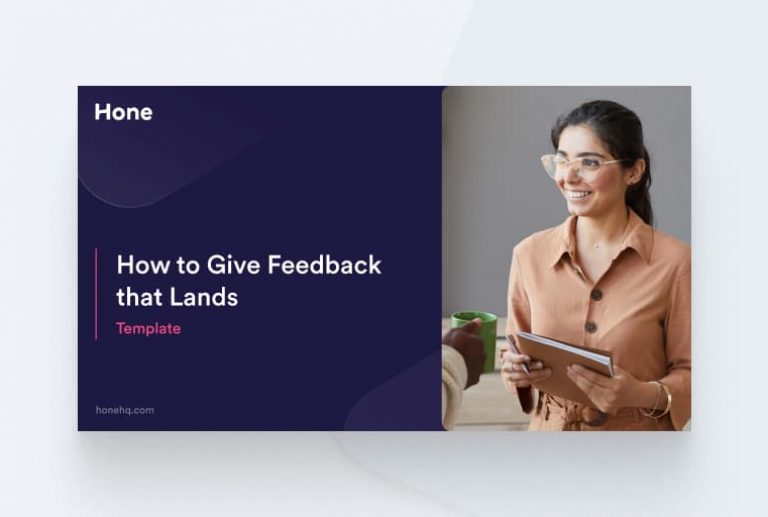 Hone

How to Give Feedback that Lands

Template

honehq.com